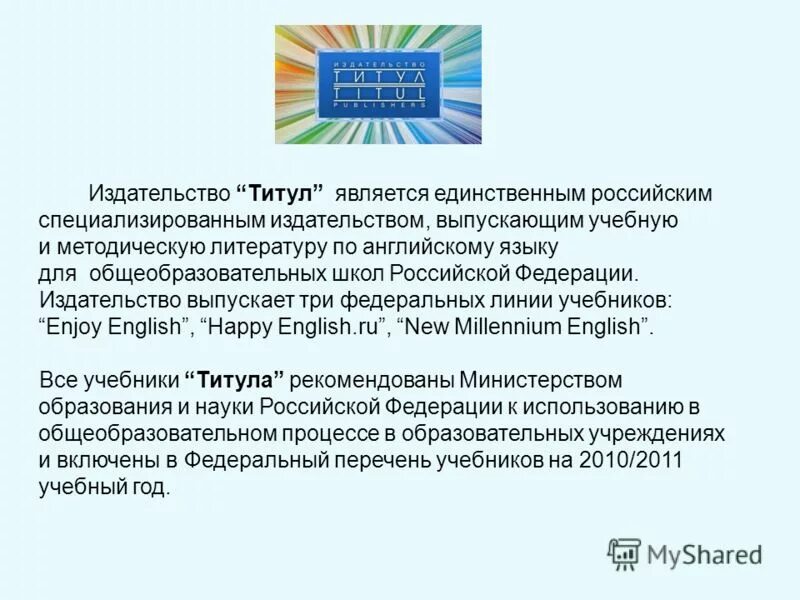 ИЗДАТЕЛЬСТВО
ТИТУЛ
TITUL
PUBLISHERS

Издательство “Титул” является единственным российским специализированным издательством, выпускающим учебную и методическую литературу по английскому языку для общеобразовательных школ Российской Федерации. Издательство выпускает три федеральных линии учебников: “Enjoy English”, “Happy English.ru”, “New Millennium English”.

Все учебники “Титула” рекомендованы Министерством образования и науки Российской Федерации к использованию в общеобразовательном процессе в образовательных учреждениях и включены в Федеральный перечень учебников на 2010/2011 учебный год.

MyShared